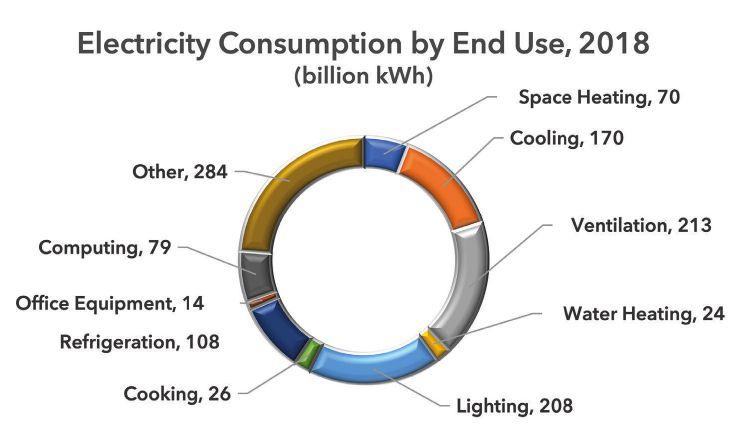 Electricity Consumption by End Use, 2018
(billion kWh)

Space Heating, 70
Cooling, 170
Ventilation, 213
Water Heating, 24
Lighting, 208
Cooking, 26
Refrigeration, 108
Office Equipment, 14
Computing, 79
Other, 284